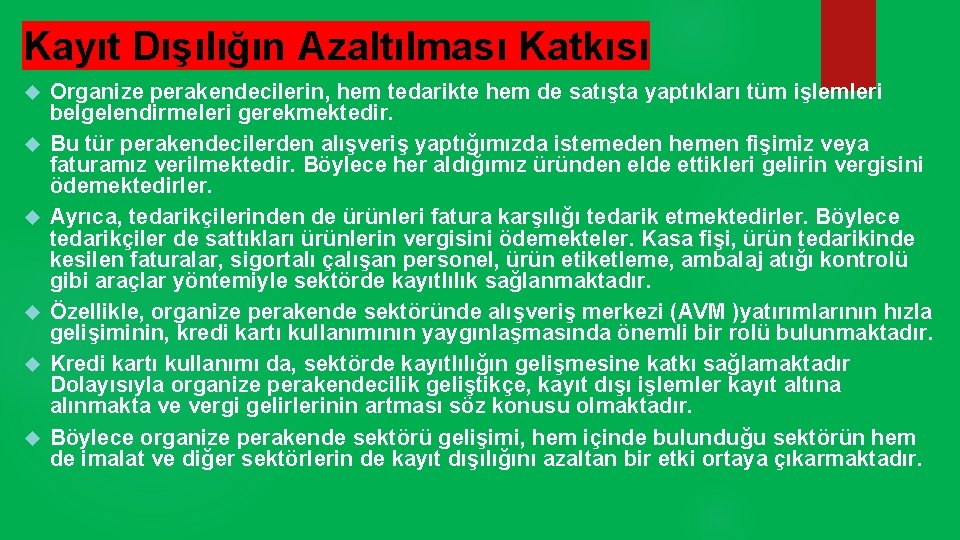 Kayıt Dışılığın Azaltılması Katkısı

Organize perakendecilerin, hem tedarikte hem de satışta yaptıkları tüm işlemleri belgelendirmeleri gerekmektedir.

Bu tür perakendecilerden alışveriş yaptığımızda istemeden hemen fişimiz veya faturamız verilmektedir. Böylece her aldığımız üründen elde ettikleri gelirin vergisini ödemektedirler.

Ayrıca, tedarikçilerinden de ürünleri fatura karşılığı tedarik etmektedirler. Böylece tedarikçiler de sattıkları ürünlerin vergisini ödemekteler. Kasa fişi, ürün tedarikinde kesilen faturalar, sigortalı çalışan personel, ürün etiketleme, ambalaj atığı kontrolü gibi araçlar yöntemiyle sektörde kayıtlılık sağlanmaktadır.

Özellikle, organize perakende sektöründe alışveriş merkezi (AVM )yatırımlarının hızla gelişiminin, kredi kartı kullanımının yaygınlaşmasında önemli bir rolü bulunmaktadır.

Kredi kartı kullanımı da, sektörde kayıtlılığın gelişmesine katkı sağlamaktadır Dolayısıyla organize perakendecilik geliştikçe, kayıt dışı işlemler kayıt altına alınmakta ve vergi gelirlerinin artması söz konusu olmaktadır.

Böylece organize perakende sektörü gelişimi, hem içinde bulunduğu sektörün hem de imalat ve diğer sektörlerin de kayıt dışılığını azaltan bir etki ortaya çıkarmaktadır.